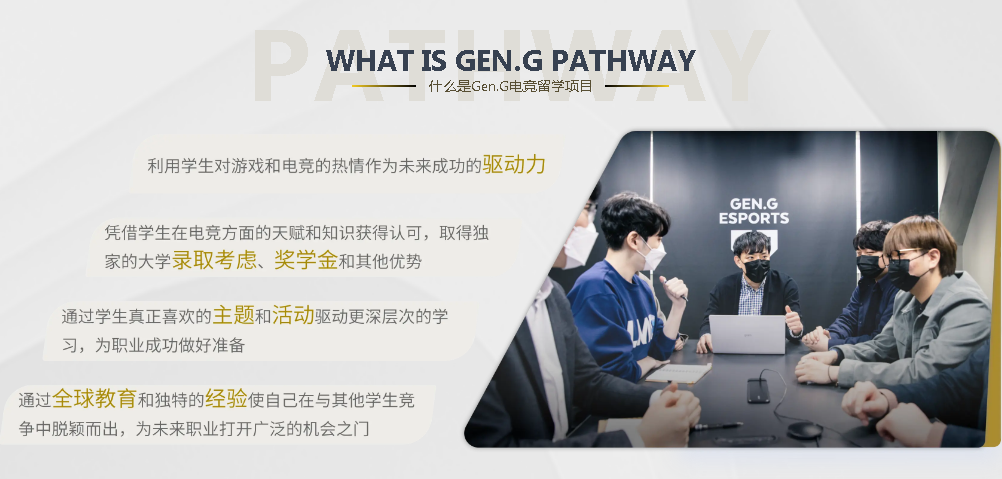 PATHWAY

WHAT IS GEN.G PATHWAY

什么是Gen.G电竞留学项目

利用学生对游戏和电竞的热情作为未来成功的驱动力

凭借学生在电竞方面的天赋和知识获得认可，取得独家的大学录取考虑、奖学金和其他优势

通过学生真正喜欢的主题和活动驱动更深层次的学习，为职业成功做好准备

通过全球教育和独特的经验使自己在与其他学生竞争中脱颖而出，为未来职业打开广泛的机会之门

GEN.G ESPORTS